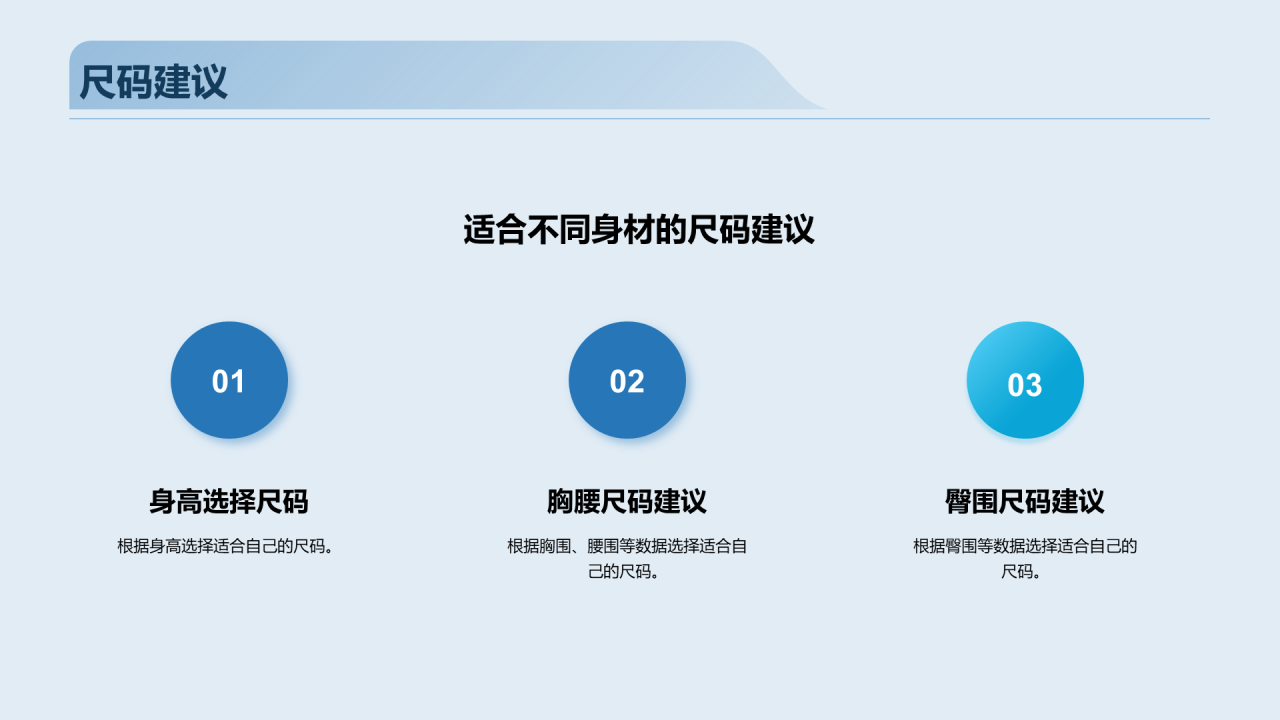 尺码建议

适合不同身材的尺码建议

01

身高选择尺码

根据身高选择适合自己的尺码。

02

胸腰尺码建议

根据胸围、腰围等数据选择适合自己的尺码。

03

臀围尺码建议

根据臀围等数据选择适合自己的尺码。